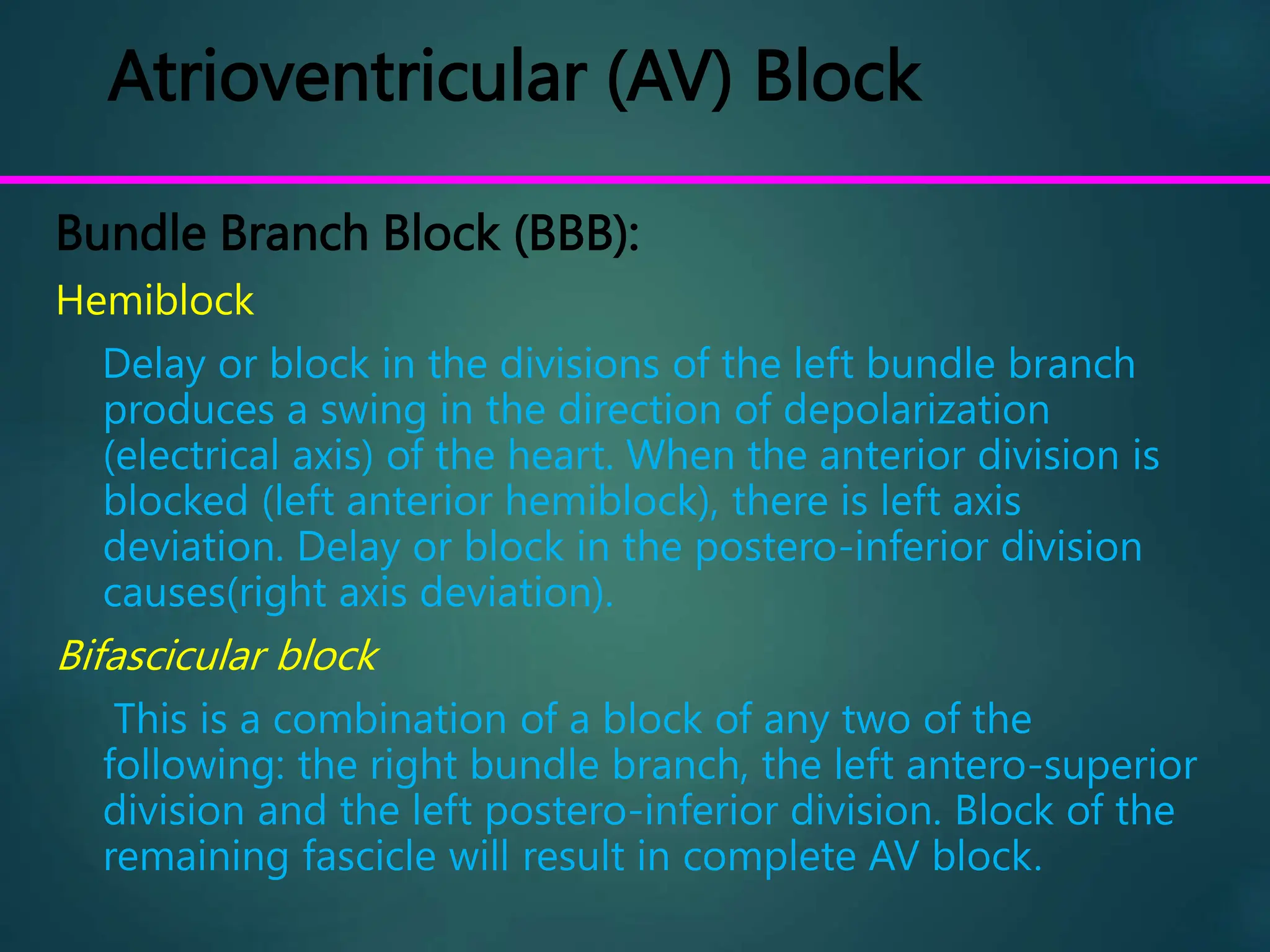 Atrioventricular (AV) Block

Bundle Branch Block (BBB):

Hemiblock

Delay or block in the divisions of the left bundle branch produces a swing in the direction of depolarization (electrical axis) of the heart. When the anterior division is blocked (left anterior hemiblock), there is left axis deviation. Delay or block in the postero-inferior division causes(right axis deviation).

Bifascicular block

This is a combination of a block of any two of the following: the right bundle branch, the left antero-superior division and the left postero-inferior division. Block of the remaining fascicle will result in complete AV block.